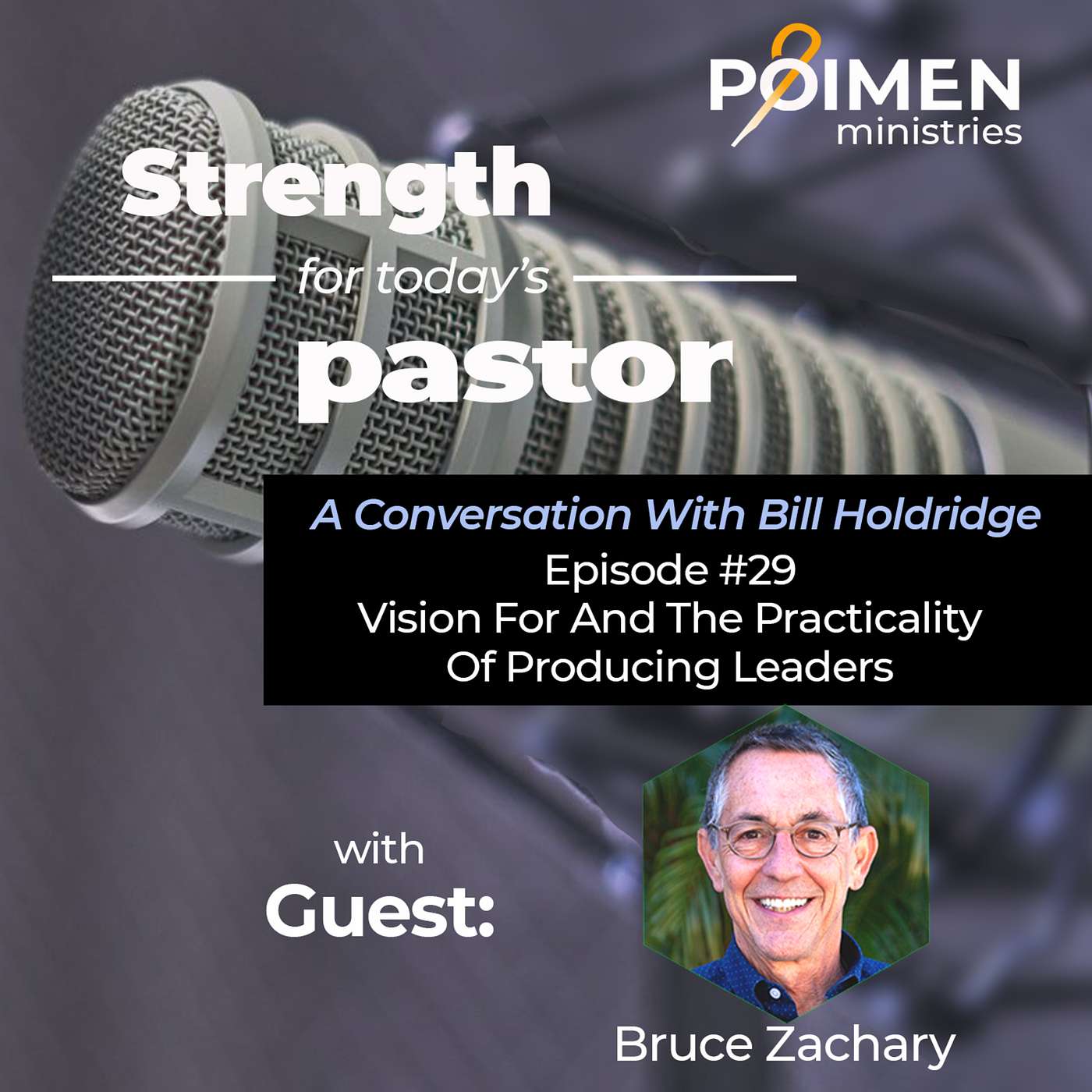 POIMEN
ministries

Strength
for today's
pastor

A Conversation With Bill Holdridge
Episode #29
Vision For And The Practicality Of Producing Leaders

with
Guest:

Bruce Zachary